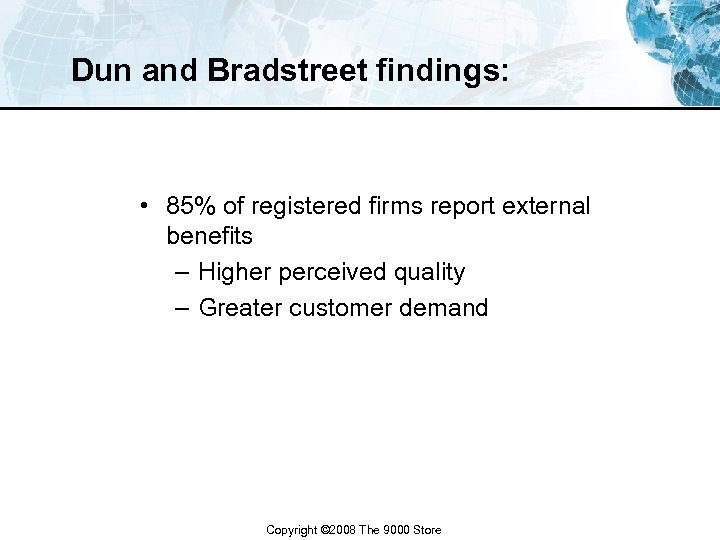 Dun and Bradstreet findings:

• 85% of registered firms report external benefits
– Higher perceived quality
– Greater customer demand

Copyright ©2008 The 9000 Store